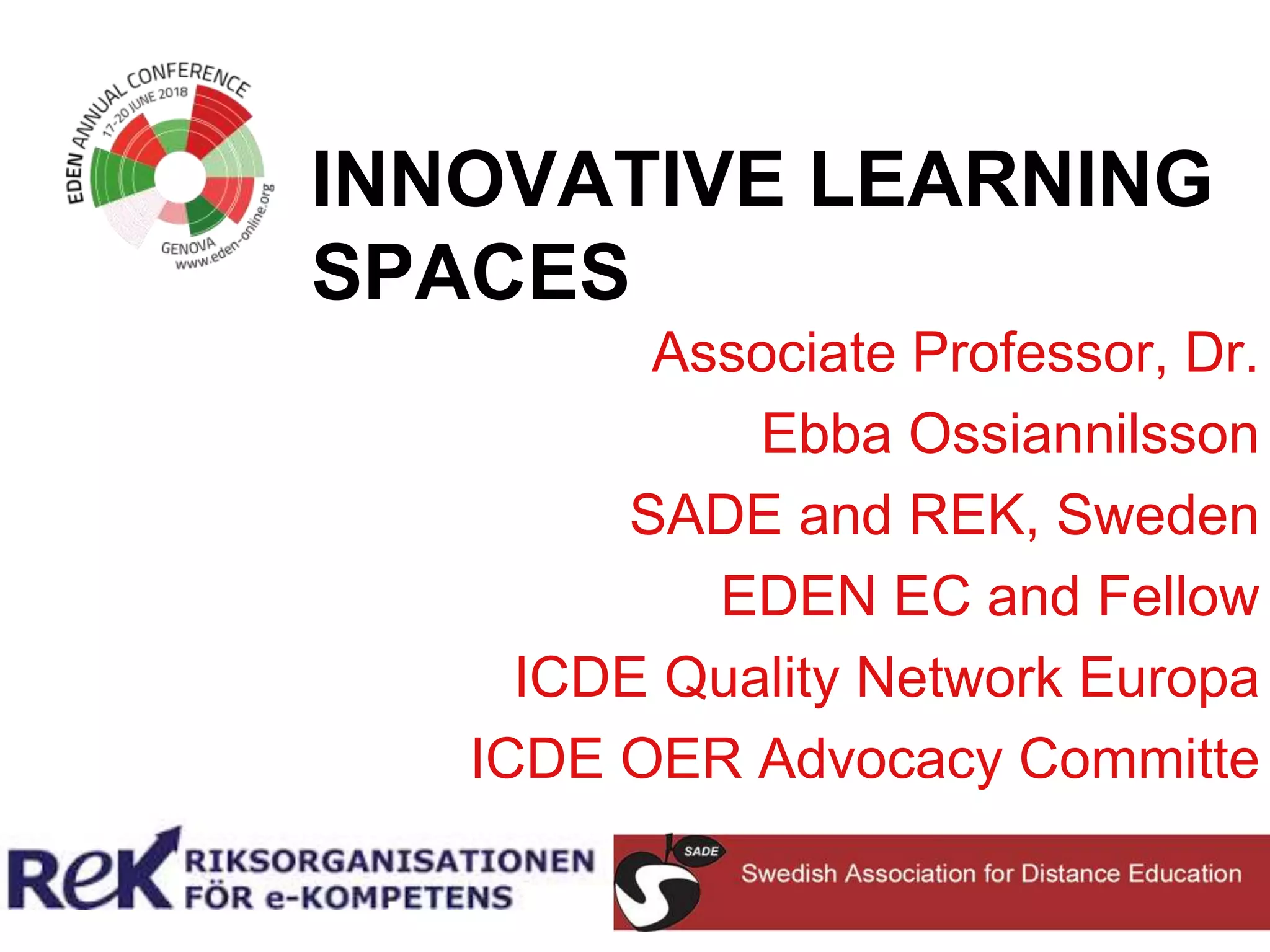 EDEN ANNUAL CONFERENCE
17-20 JUNE 2018
GENOVA
www.eden-online.org

INNOVATIVE LEARNING SPACES

Associate Professor, Dr.
Ebba Ossiannilsson
SADE and REK, Sweden
EDEN EC and Fellow
ICDE Quality Network Europa
ICDE OER Advocacy Committe

ReK RIKSORGANISATIONEN FÖR e-KOMPETENS

SADE
Swedish Association for Distance Education